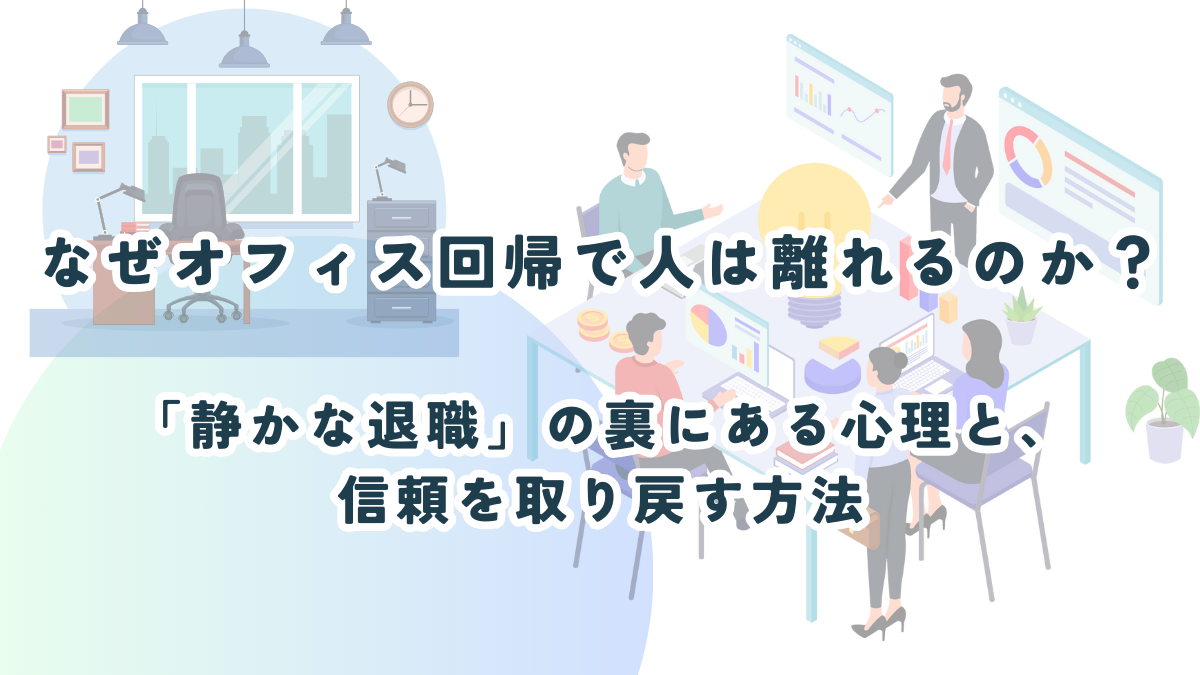 なぜオフィス回帰で人は離れるのか?

「静かな退職」の裏にある心理と、
信頼を取り戻す方法